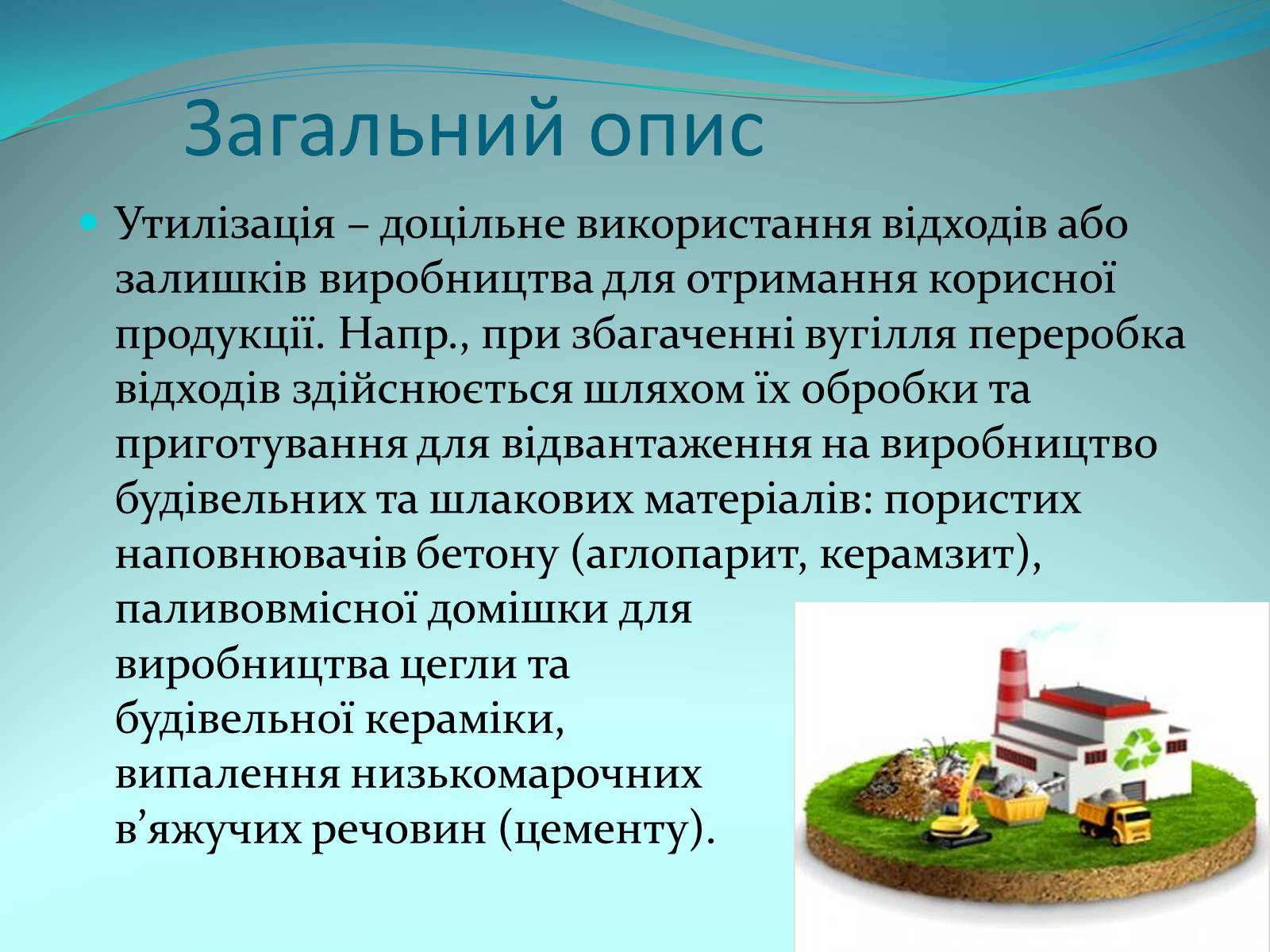 Загальний опис

Утилізація – доцільне використання відходів або залишків виробництва для отримання корисної продукції. Напр., при збагаченні вугілля переробка відходів здійснюється шляхом їх обробки та приготування для відвантаження на виробництво будівельних та шлакових матеріалів: пористих наповнювачів бетону (аглопарит, керамзит), паливовмісної домішки для виробництва цегли та будівельної кераміки, випалення низькомарочних в’яжучих речовин (цементу).